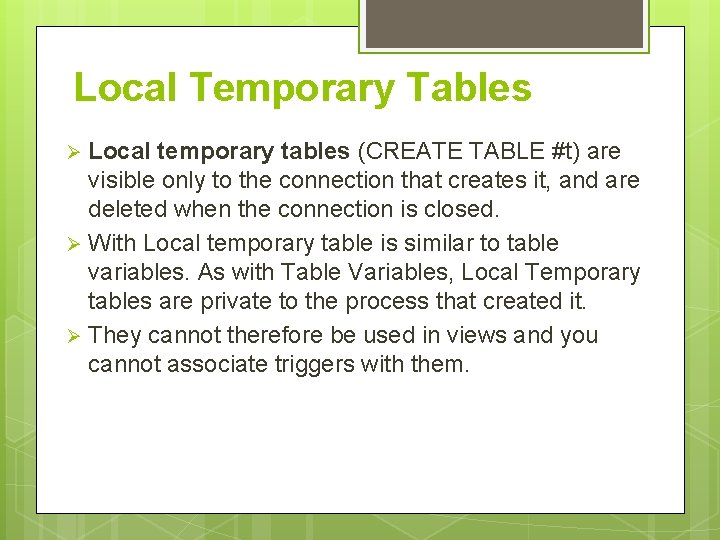 Local Temporary Tables

➢ Local temporary tables (CREATE TABLE #t) are visible only to the connection that creates it, and are deleted when the connection is closed.

➢ With Local temporary table is similar to table variables. As with Table Variables, Local Temporary tables are private to the process that created it.

➢ They cannot therefore be used in views and you cannot associate triggers with them.